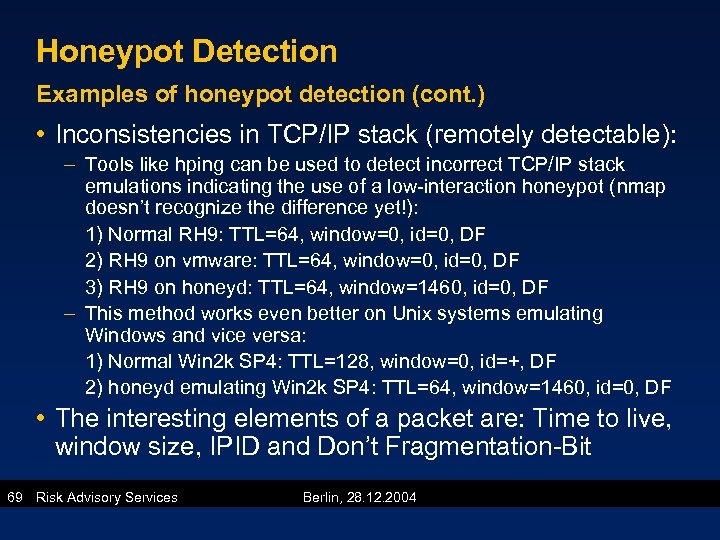 Honeypot Detection

Examples of honeypot detection (cont.)

• Inconsistencies in TCP/IP stack (remotely detectable):

– Tools like hping can be used to detect incorrect TCP/IP stack emulations indicating the use of a low-interaction honeypot (nmap doesn't recognize the difference yet!):

1) Normal RH9: TTL=64, window=0, id=0, DF

2) RH9 on vmware: TTL=64, window=0, id=0, DF

3) RH9 on honeyd: TTL=64, window=1460, id=0, DF

– This method works even better on Unix systems emulating Windows and vice versa:

1) Normal Win2k SP4: TTL=128, window=0, id=+, DF

2) honeyd emulating Win2k SP4: TTL=64, window=1460, id=0, DF

• The interesting elements of a packet are: Time to live, window size, IPID and Don't Fragmentation-Bit

69 Risk Advisory Services Berlin, 28.12.2004